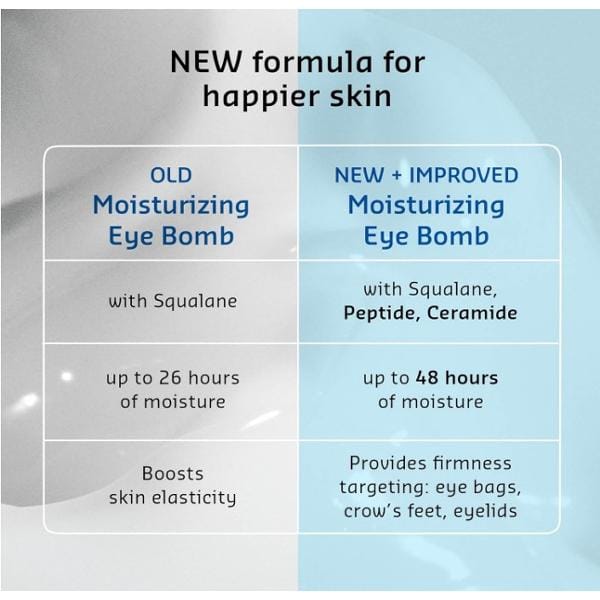 NEW formula for happier skin

| OLD Moisturizing Eye Bomb | NEW + IMPROVED Moisturizing Eye Bomb |
|---|---|
| with Squalane | with Squalane, Peptide, Ceramide |
| up to 26 hours of moisture | up to 48 hours of moisture |
| Boosts skin elasticity | Provides firmness targeting: eye bags, crow's feet, eyelids |